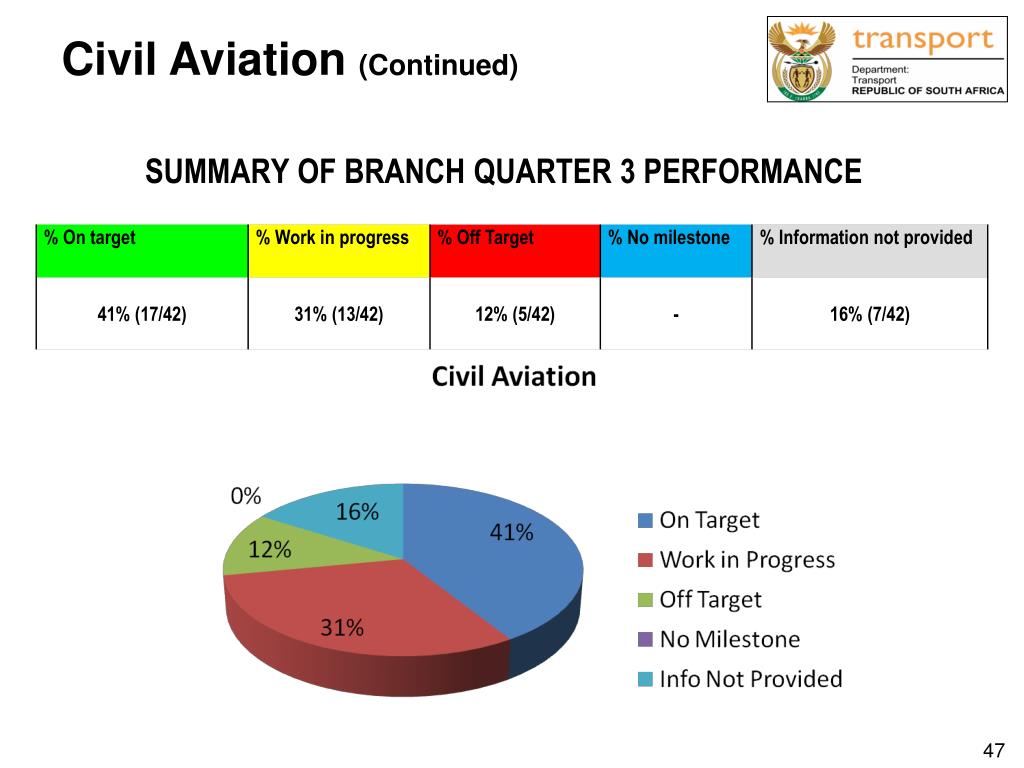 Civil Aviation (Continued)

transport
Department:
Transport
REPUBLIC OF SOUTH AFRICA

SUMMARY OF BRANCH QUARTER 3 PERFORMANCE

| % On target | % Work in progress | % Off Target | % No milestone | % Information not provided |
|---|---|---|---|---|
| 41% (17/42) | 31% (13/42) | 12% (5/42) | - | 16% (7/42) |

Civil Aviation

0%
16%
41%
12%
31%

On Target
Work in Progress
Off Target
No Milestone
Info Not Provided

47